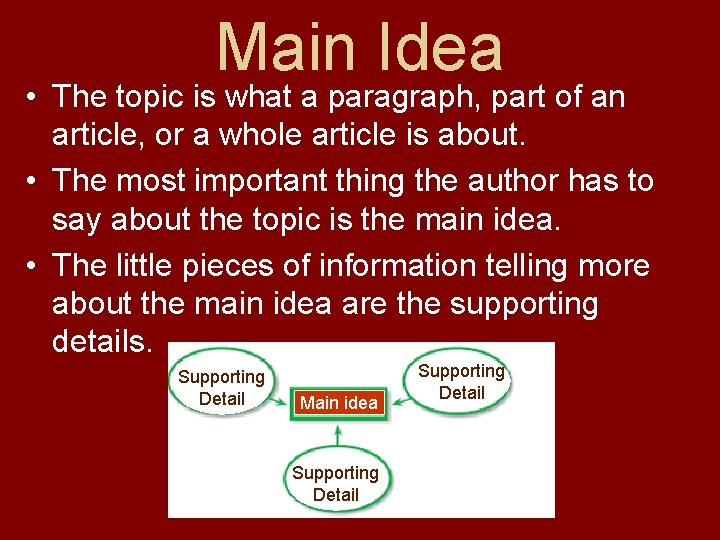 Main Idea

• The topic is what a paragraph, part of an article, or a whole article is about.
• The most important thing the author has to say about the topic is the main idea.
• The little pieces of information telling more about the main idea are the supporting details.

Supporting Detail

Main idea

Supporting Detail

Supporting Detail